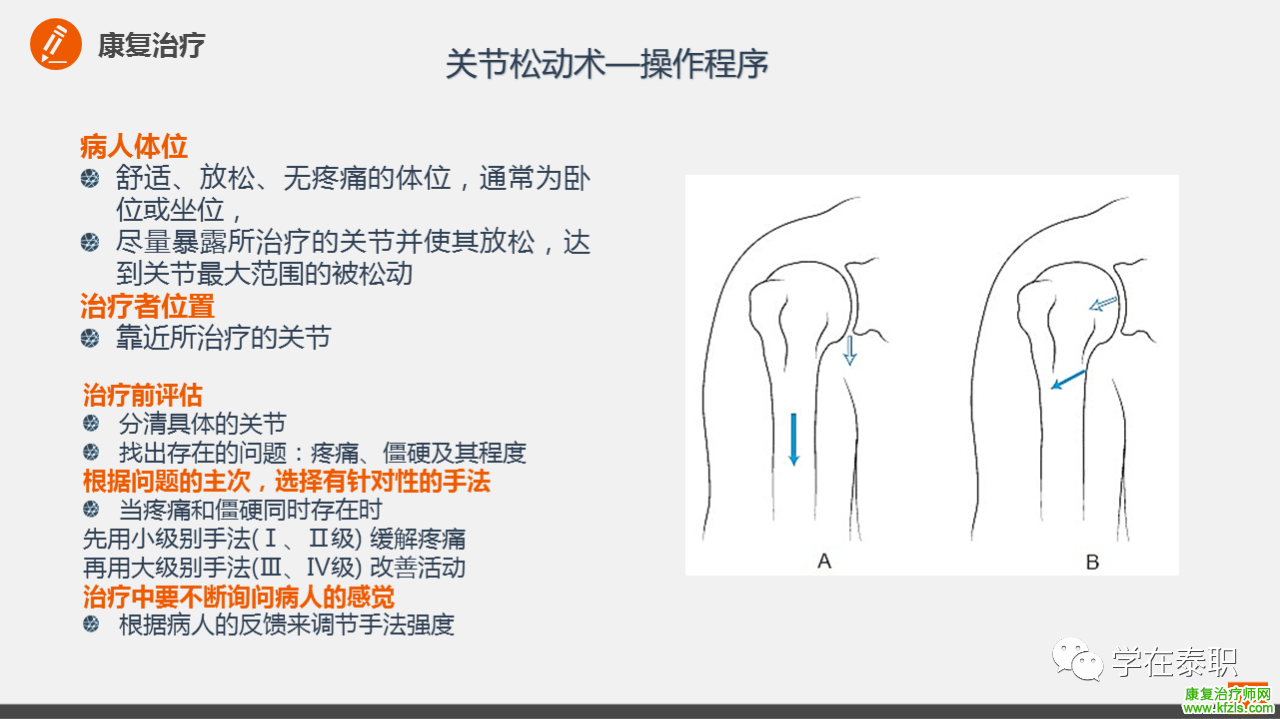 康复治疗

关节松动术—操作程序

病人体位

舒适、放松、无疼痛的体位，通常为卧位或坐位，

尽量暴露所治疗的关节并使其放松，达到关节最大范围的被松动

治疗者位置

靠近所治疗的关节

治疗前评估

分清具体的关节

找出存在的问题：疼痛、僵硬及其程度

根据问题的主次，选择有针对性的手法

当疼痛和僵硬同时存在时

先用小级别手法(Ⅰ、Ⅱ级) 缓解疼痛

再用大级别手法(Ⅲ、Ⅳ级) 改善活动

治疗中要不断询问病人的感觉

根据病人的反馈来调节手法强度

A

B

学在泰职

康复治疗师网
www.kfzls.com